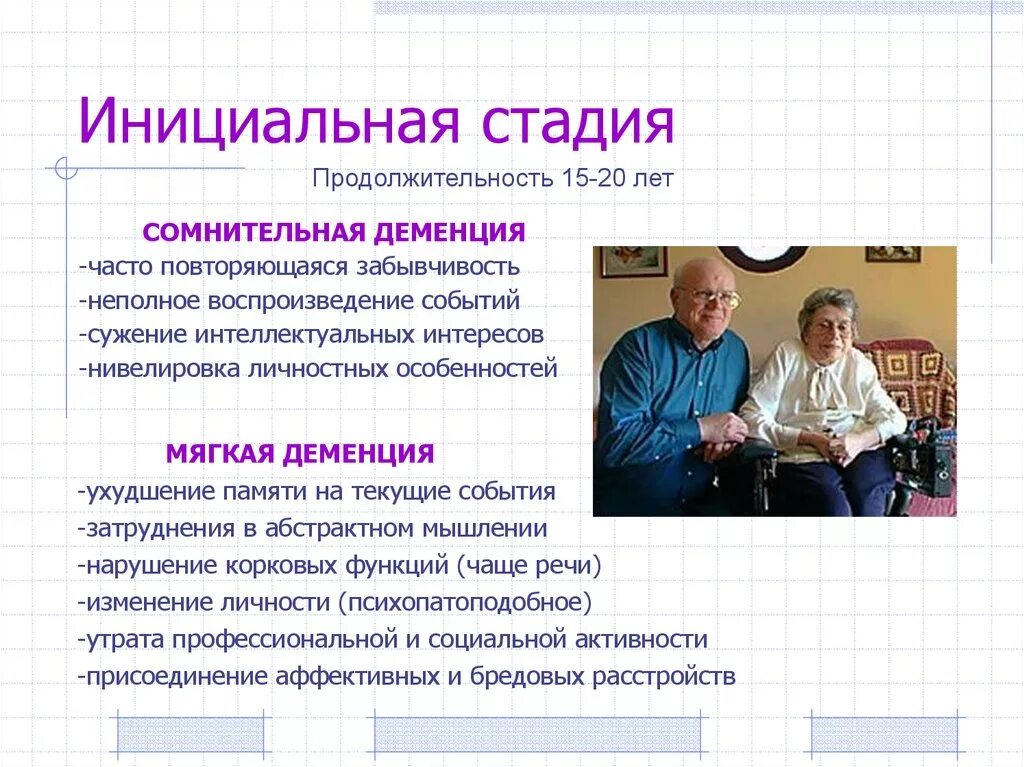 Инициальная стадия

Продолжительность 15-20 лет

СОМНИТЕЛЬНАЯ ДЕМЕНЦИЯ
-часто повторяющаяся забывчивость
-неполное воспроизведение событий
-сужение интеллектуальных интересов
-нивелировка личностных особенностей

МЯГКАЯ ДЕМЕНЦИЯ
-ухудшение памяти на текущие события
-затруднения в абстрактном мышлении
-нарушение корковых функций (чаще речи)
-изменение личности (психопатоподобное)
-утрата профессиональной и социальной активности
-присоединение аффективных и бредовых расстройств